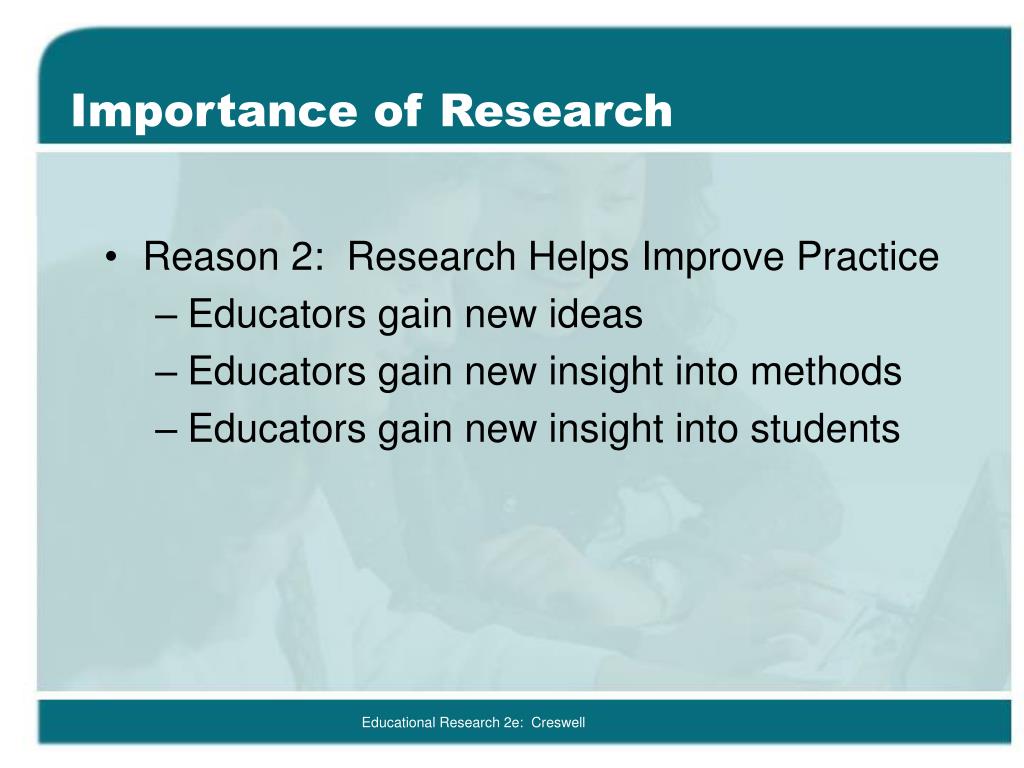 Importance of Research

• Reason 2: Research Helps Improve Practice
– Educators gain new ideas
– Educators gain new insight into methods
– Educators gain new insight into students

Educational Research 2e: Creswell